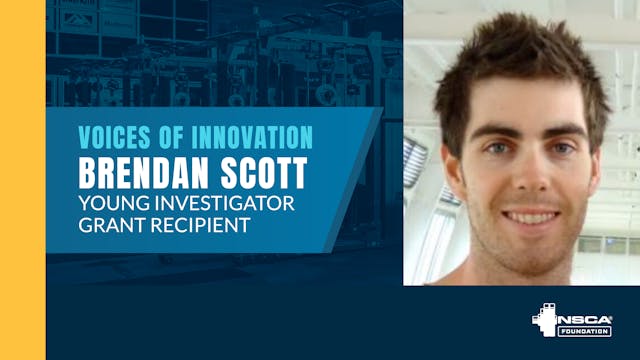 VOICES OF INNOVATION
BRENDAN SCOTT
YOUNG INVESTIGATOR GRANT RECIPIENT

NSCA
FOUNDATION